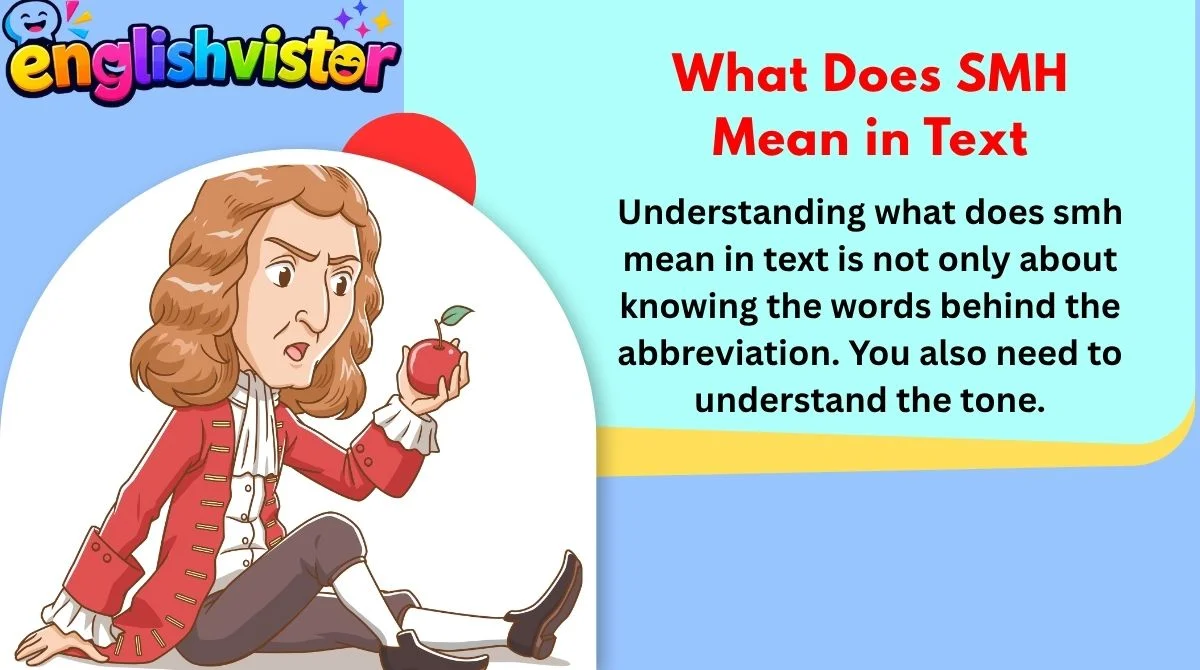 englishvistor

What Does SMH Mean in Text

Understanding what does smh mean in text is not only about knowing the words behind the abbreviation. You also need to understand the tone.